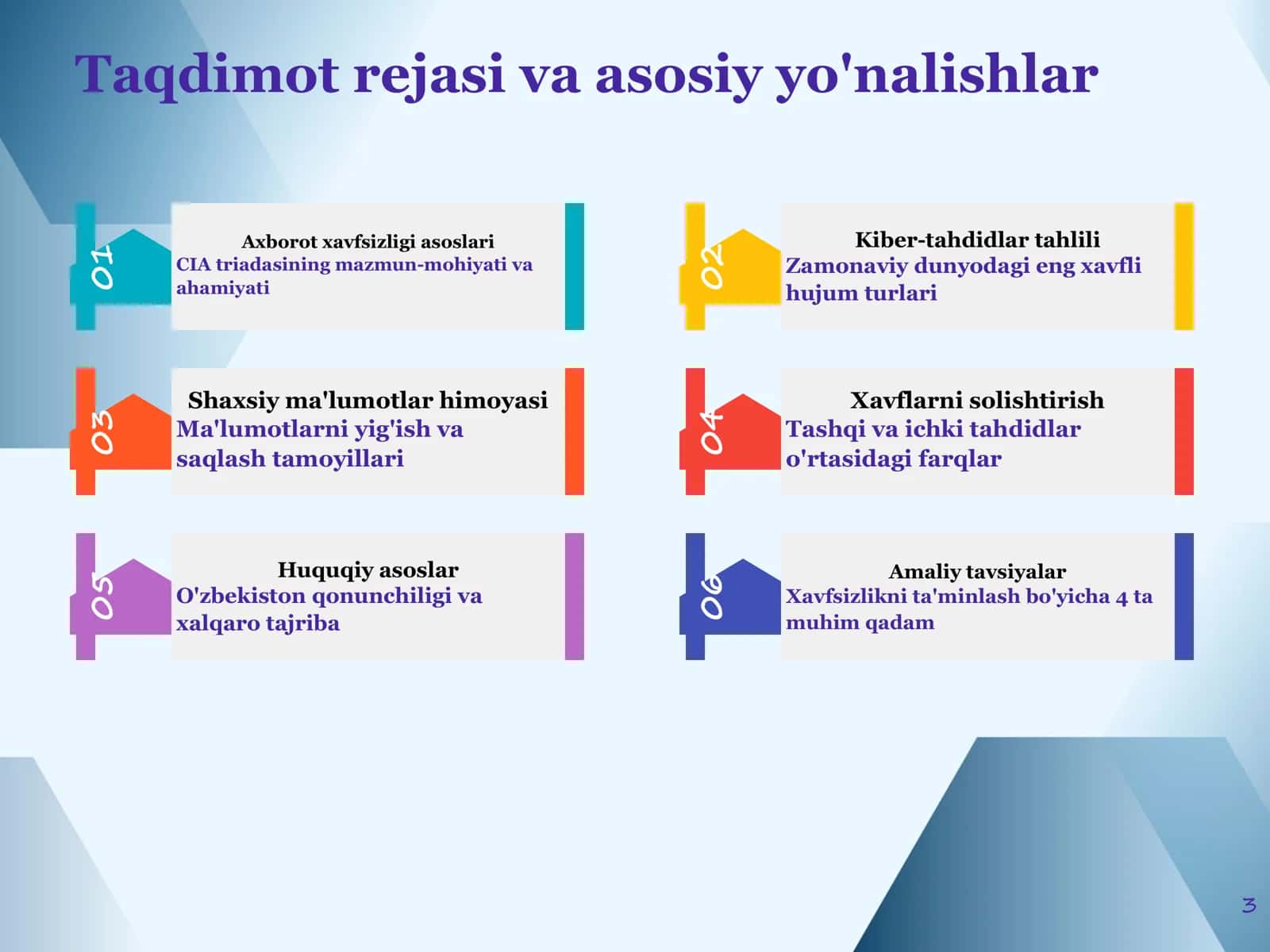 Taqdimot rejasi va asosiy yo'nalishlar

01
Axborot xavfsizligi asoslari
CIA triadasining mazmun-mohiyati va ahamiyati

02
Kiber-tahdidlar tahlili
Zamonaviy dunyodagi eng xavfli hujum turlari

03
Shaxsiy ma'lumotlar himoyasi
Ma'lumotlarni yig'ish va saqlash tamoyillari

04
Xavflarni solishtirish
Tashqi va ichki tahdidlar o'rtasidagi farqlar

05
Huquqiy asoslar
O'zbekiston qonunchiligi va xalqaro tajriba

06
Amaliy tavsiyalar
Xavfsizlikni ta'minlash bo'yicha 4 ta muhim qadam

3